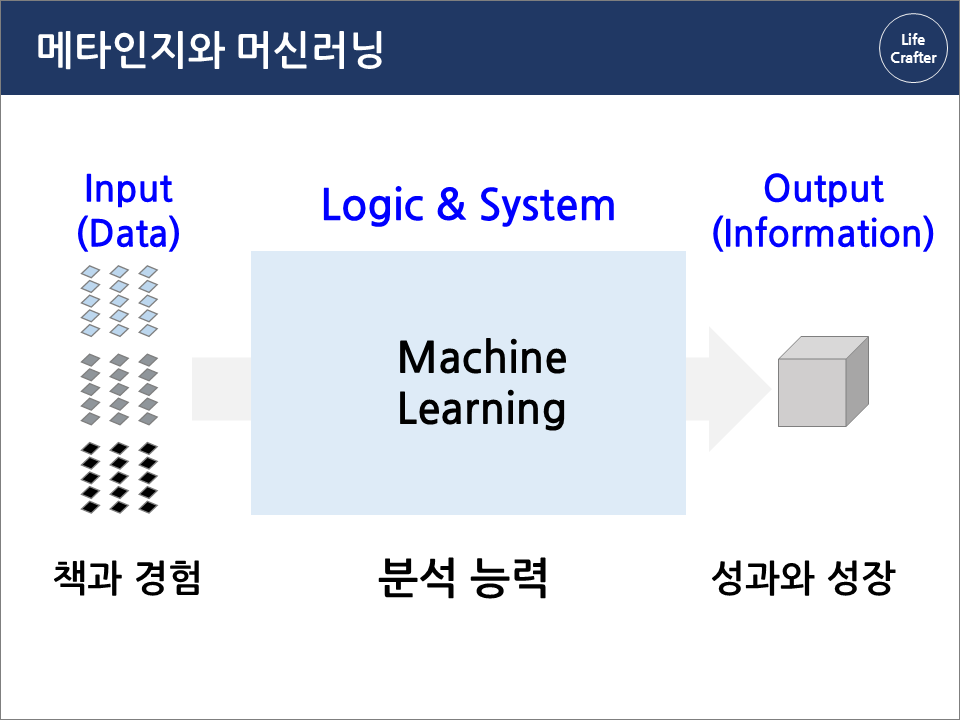 메타인지와 머신러닝

Life Crafter

Input
(Data)

Logic & System

Output
(Information)

Machine
Learning

책과 경험

분석 능력

성과와 성장